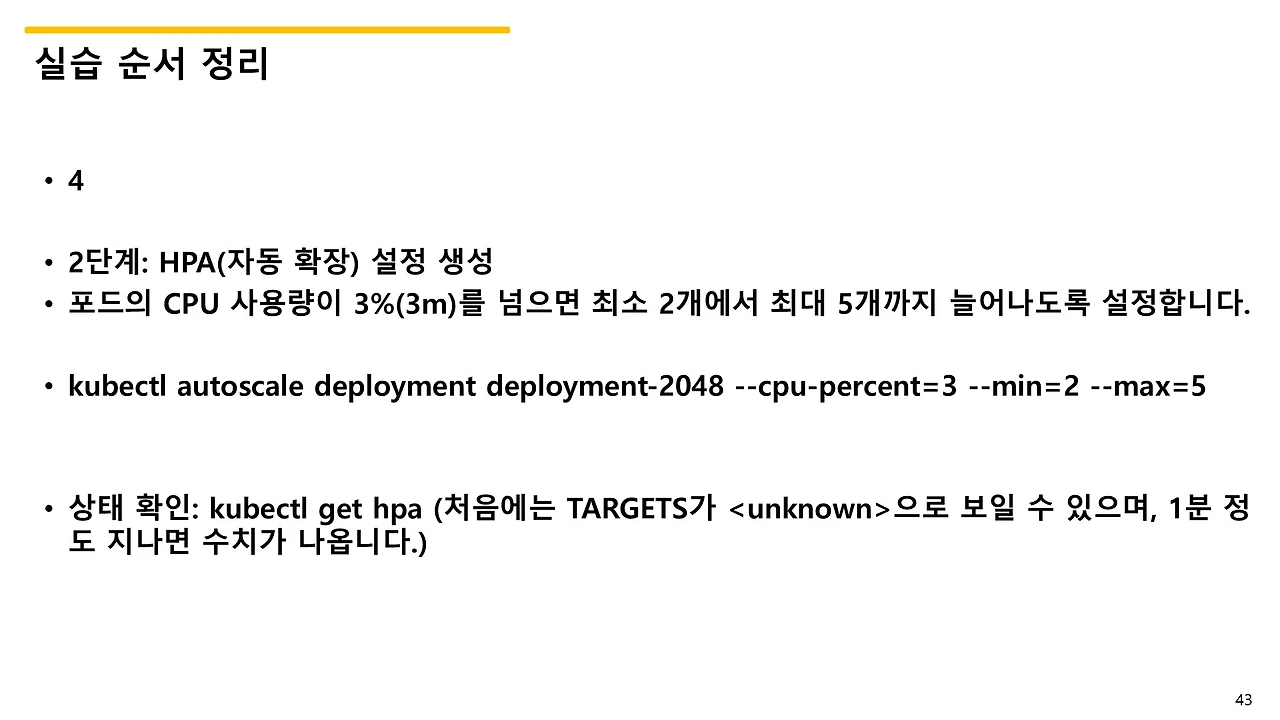 실습 순서 정리

• 4

• 2단계: HPA(자동 확장) 설정 생성
• 포드의 CPU 사용량이 3%(3m)를 넘으면 최소 2개에서 최대 5개까지 늘어나도록 설정합니다.

• kubectl autoscale deployment deployment-2048 --cpu-percent=3 --min=2 --max=5

• 상태 확인: kubectl get hpa (처음에는 TARGETS가 <unknown>으로 보일 수 있으며, 1분 정도 지나면 수치가 나옵니다.)

43